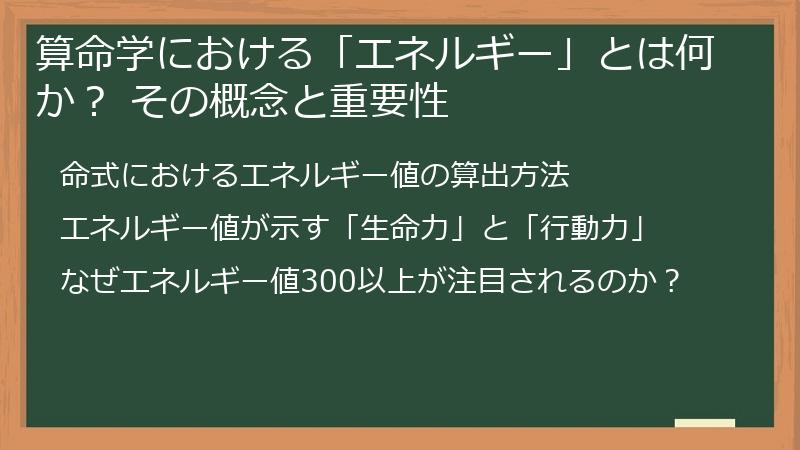 算命学における「エネルギー」とは何か？ その概念と重要性

命式におけるエネルギー値の算出方法

エネルギー値が示す「生命力」と「行動力」

なぜエネルギー値300以上が注目されるのか？